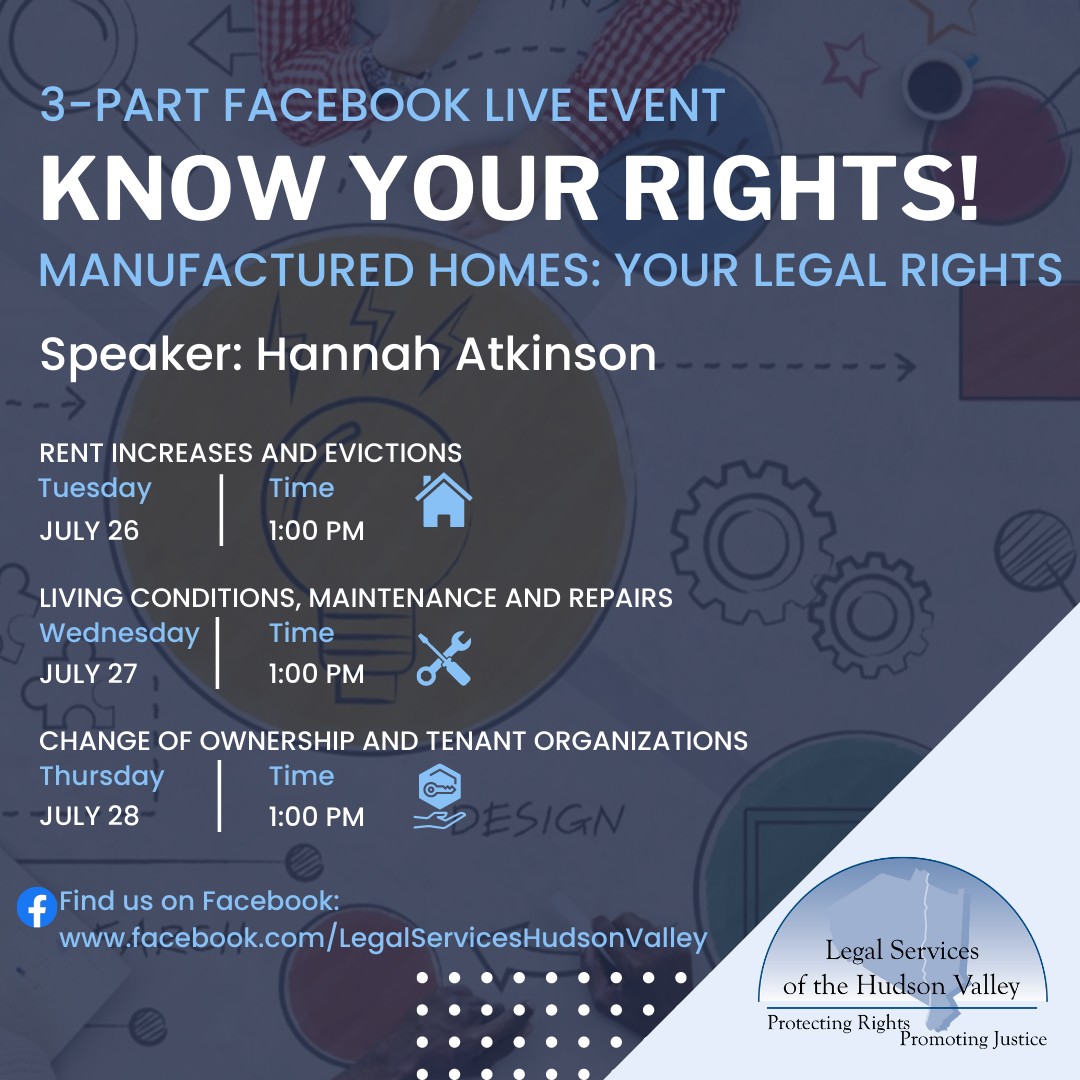 3-PART FACEBOOK LIVE EVENT

KNOW YOUR RIGHTS!

MANUFACTURED HOMES: YOUR LEGAL RIGHTS

Speaker: Hannah Atkinson

RENT INCREASES AND EVICTIONS

Tuesday
JULY 26

Time
1:00 PM

LIVING CONDITIONS, MAINTENANCE AND REPAIRS

Wednesday
JULY 27

Time
1:00 PM

CHANGE OF OWNERSHIP AND TENANT ORGANIZATIONS

Thursday
JULY 28

Time
1:00 PM

DESIGN

Find us on Facebook:
www.facebook.com/LegalServicesHudsonValley

Legal Services
of the Hudson Valley
Protecting Rights
Promoting Justice